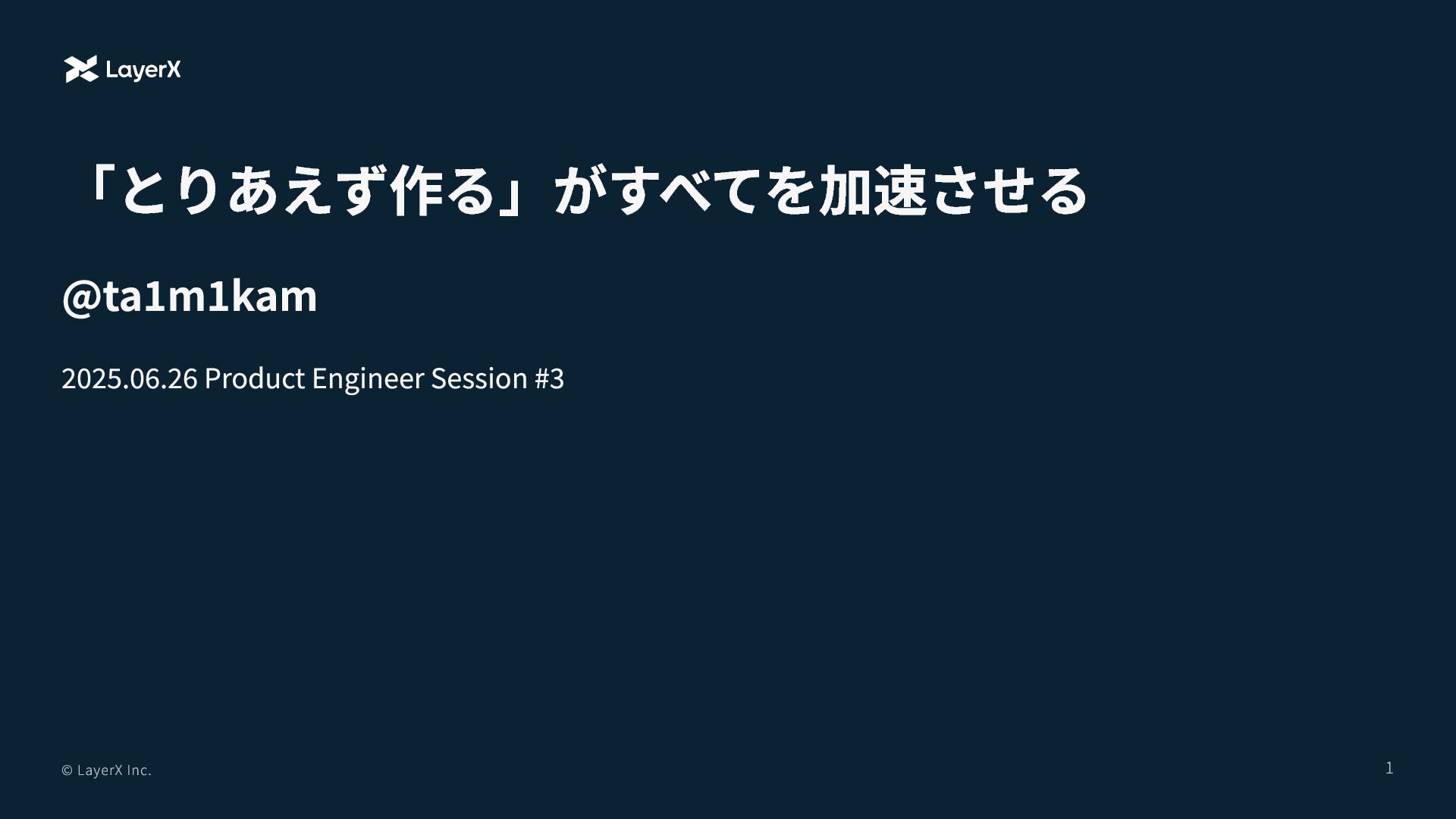 LayerX

「とりあえず作る」がすべてを加速させる

@ta1m1kam

2025.06.26 Product Engineer Session #3

© LayerX Inc.

1